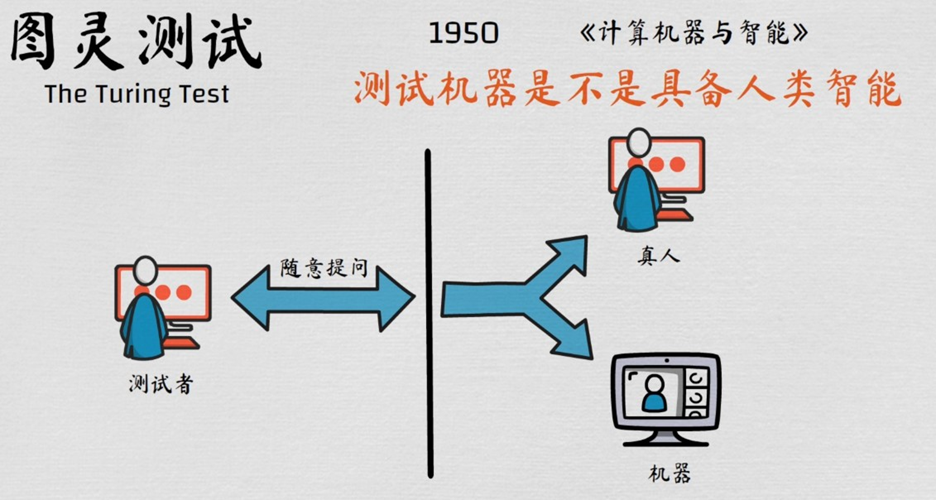 图灵测试
The Turing Test

1950 《计算机器与智能》

测试机器是不是具备人类智能

随意提问

测试者

真人

机器